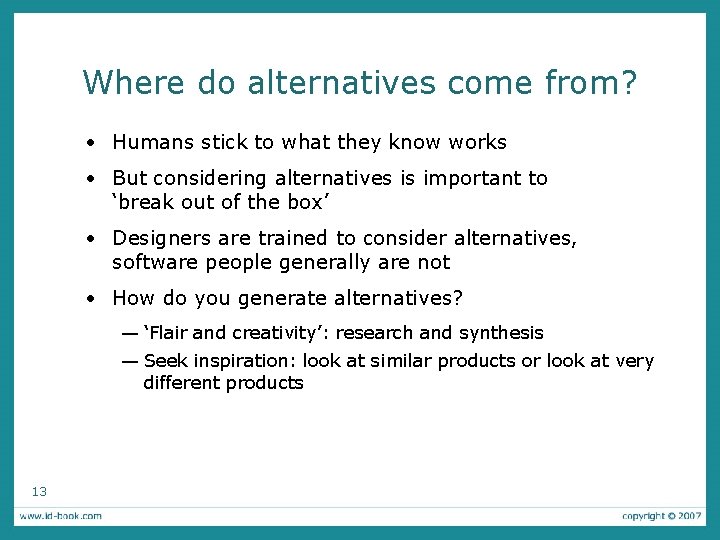 Where do alternatives come from?

• Humans stick to what they know works

• But considering alternatives is important to ‘break out of the box’

• Designers are trained to consider alternatives, software people generally are not

• How do you generate alternatives?

— ‘Flair and creativity’: research and synthesis

— Seek inspiration: look at similar products or look at very different products

13

www.id-book.com

copyright © 2007